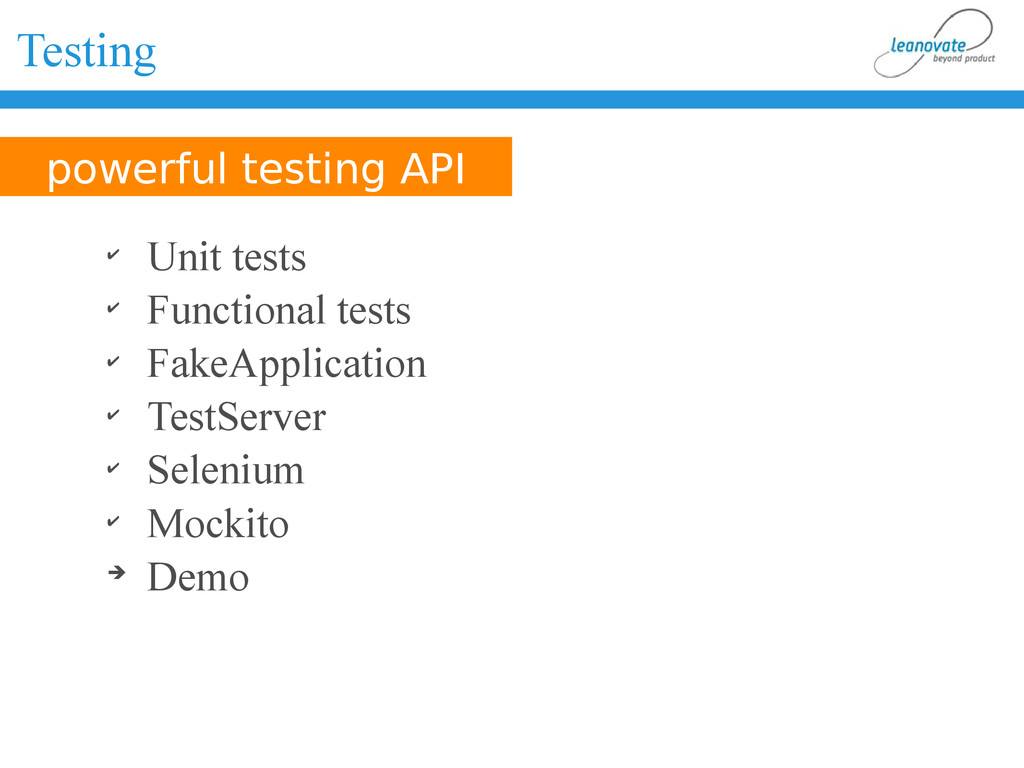 Testing

leanovate
beyond product

powerful testing API

✔ Unit tests
✔ Functional tests
✔ FakeApplication
✔ TestServer
✔ Selenium
✔ Mockito
➔ Demo